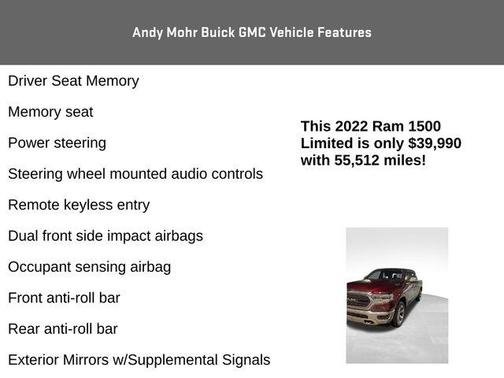 Andy Mohr Buick GMC Vehicle Features

Driver Seat Memory

Memory seat

Power steering

Steering wheel mounted audio controls

Remote keyless entry

Dual front side impact airbags

Occupant sensing airbag

Front anti-roll bar

Rear anti-roll bar

Exterior Mirrors w/Supplemental Signals

This 2022 Ram 1500 Limited is only $39,990 with 55,512 miles!